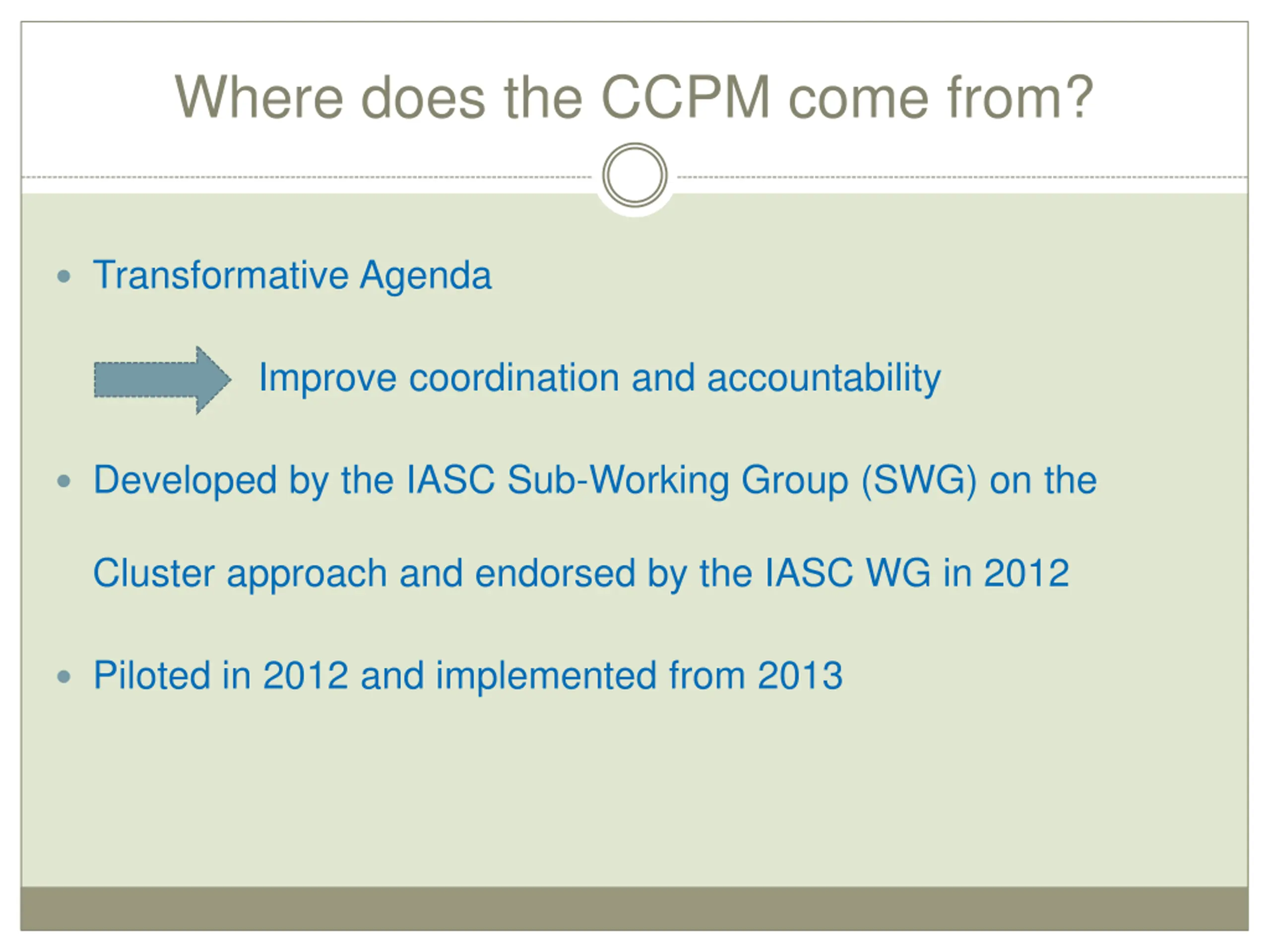 Where does the CCPM come from?

• Transformative Agenda

Improve coordination and accountability

• Developed by the IASC Sub-Working Group (SWG) on the Cluster approach and endorsed by the IASC WG in 2012

• Piloted in 2012 and implemented from 2013